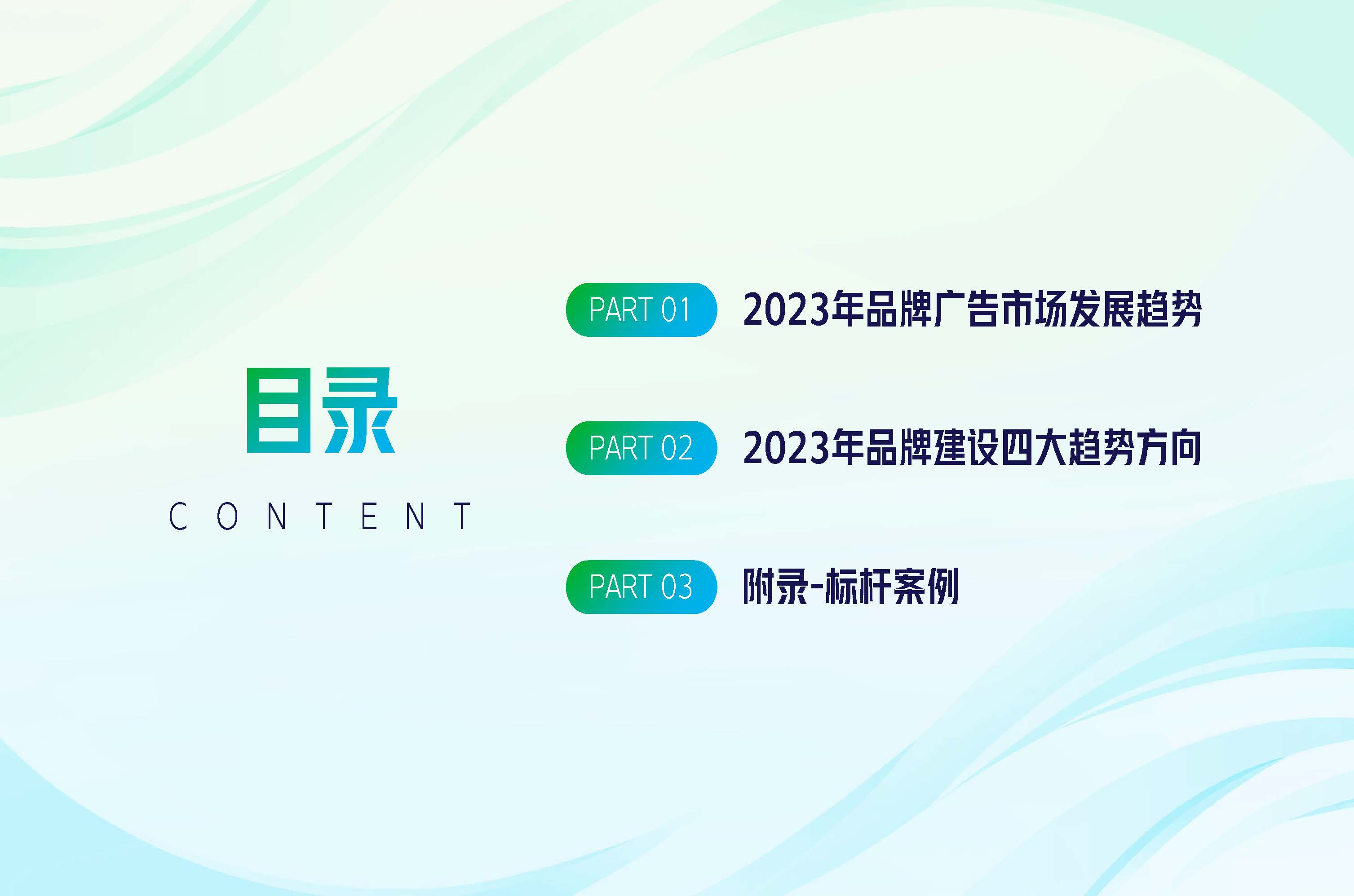 目录

CONTENT

PART 01 2023年品牌广告市场发展趋势

PART 02 2023年品牌建设四大趋势方向

PART 03 附录-标杆案例